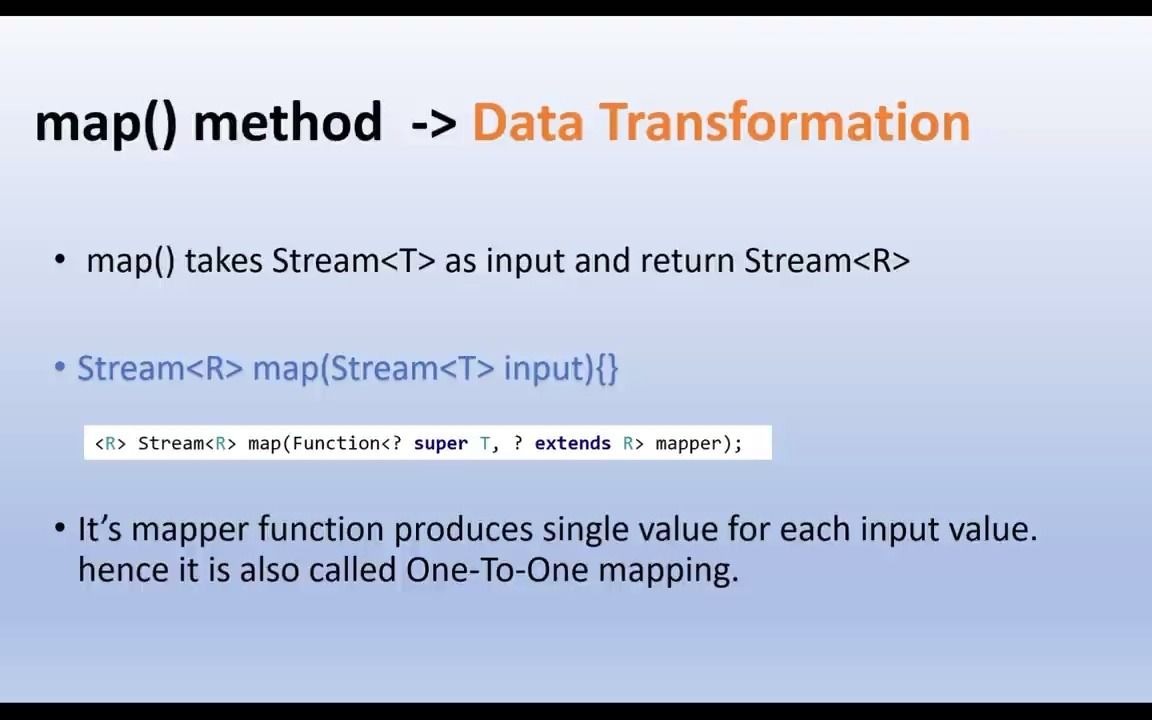 map() method -> Data Transformation

• map() takes Stream<T> as input and return Stream<R>

• Stream<R> map(Stream<T> input){}

<R> Stream<R> map(Function<? super T, ? extends R> mapper);

• It's mapper function produces single value for each input value. hence it is also called One-To-One mapping.